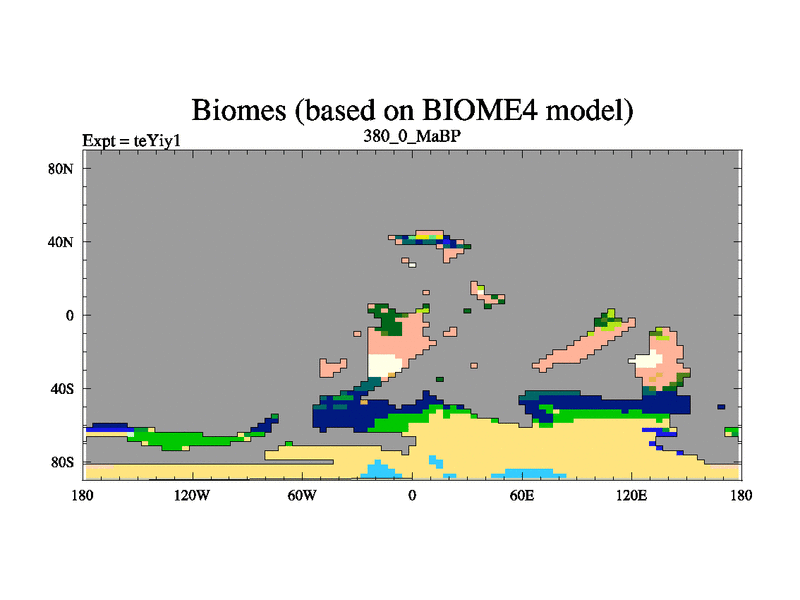 Biomes (based on BIOME4 model)

Expt = teYiy1

380_0_MaBP

80N
40N
0
40S
80S

180
120W
60W
0
60E
120E
180